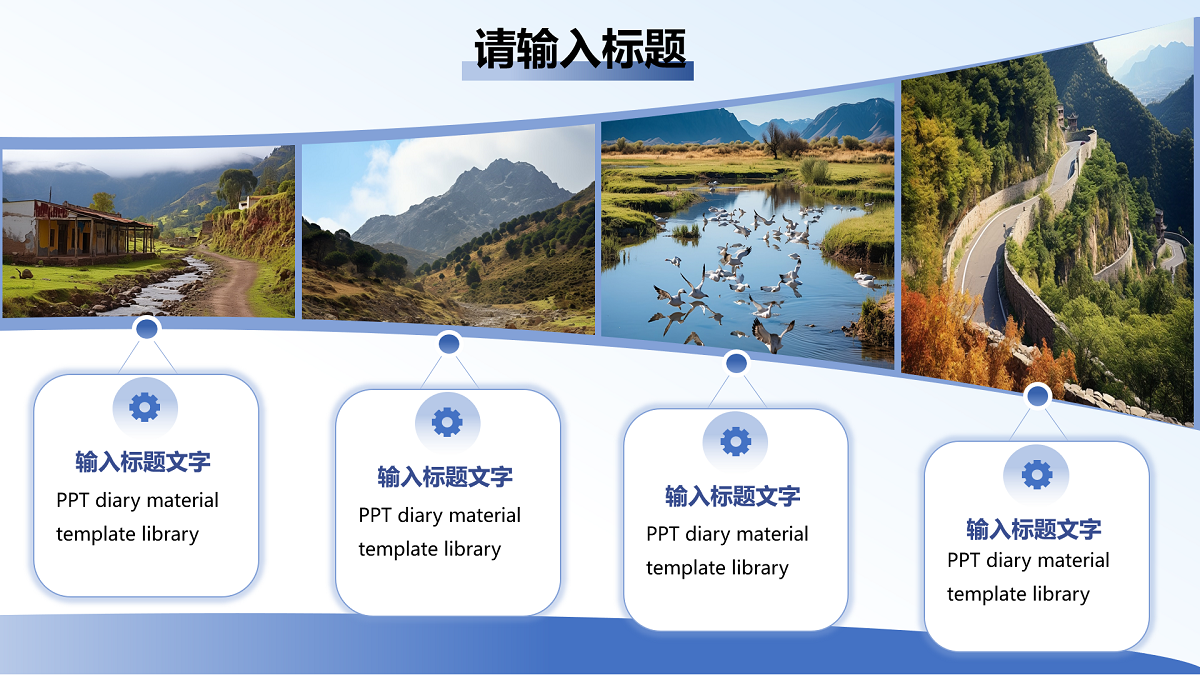 请输入标题

输入标题文字
PPT diary material template library

输入标题文字
PPT diary material template library

输入标题文字
PPT diary material template library

输入标题文字
PPT diary material template library